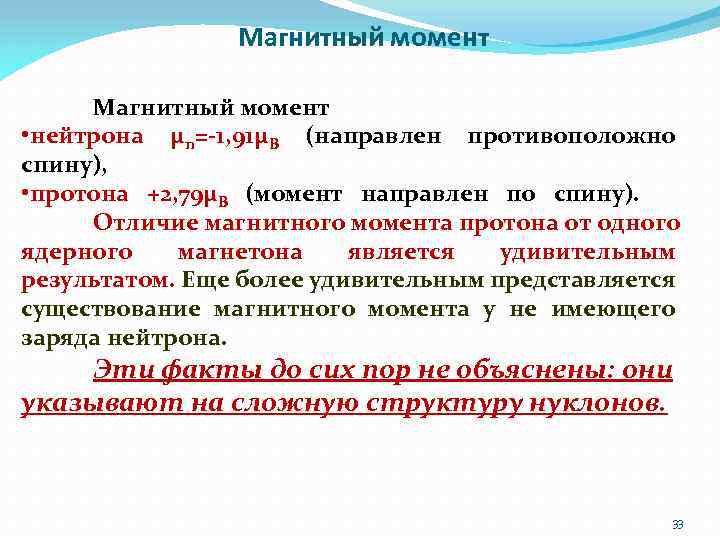 Магнитный момент

Магнитный момент
•нейтрона $\mu_n$=-1,91$\mu_B$ (направлен противоположно спину),
•протона +2,79$\mu_B$ (момент направлен по спину).

Отличие магнитного момента протона от одного ядерного магнетона является удивительным результатом. Еще более удивительным представляется существование магнитного момента у не имеющего заряда нейтрона.

Эти факты до сих пор не объяснены: они указывают на сложную структуру нуклонов.

33